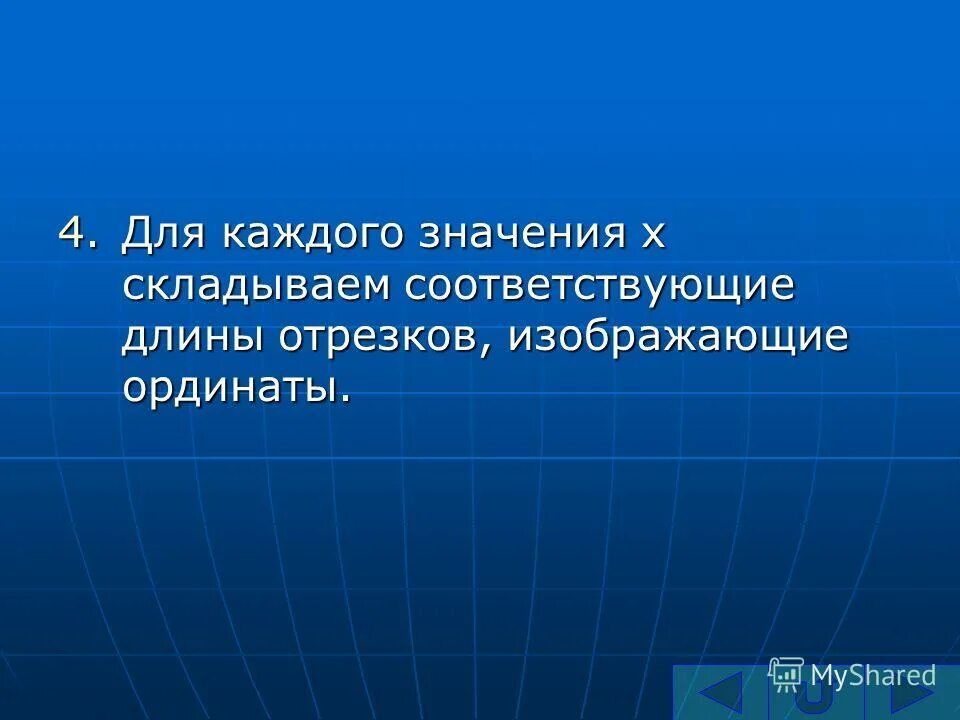 4. Для каждого значения х складываем соответствующие длины отрезков, изображающие ординаты.

MyShared